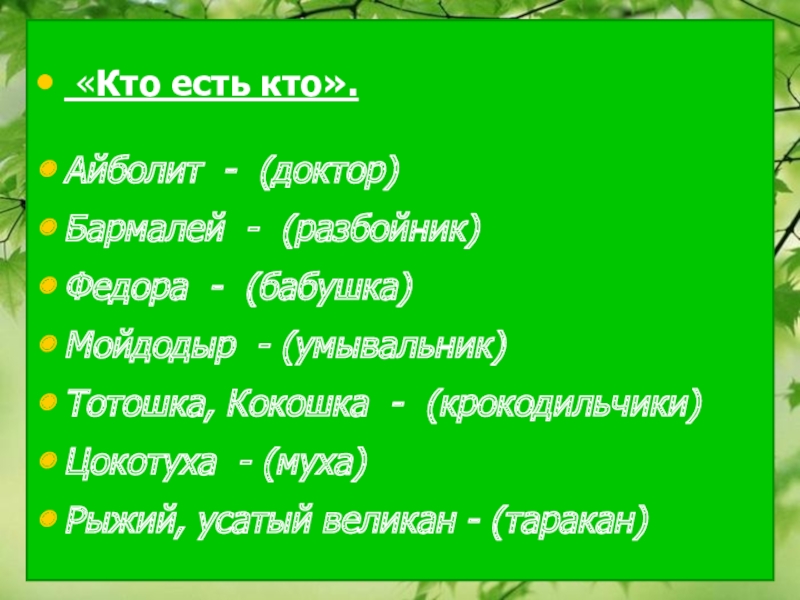 «Кто есть кто».

Айболит - (доктор)
Бармалей - (разбойник)
Федора - (бабушка)
Мойдодыр - (умывальник)
Тотошка, Кокошка - (крокодильчики)
Цокотуха - (муха)
Рыжий, усатый великан - (таракан)